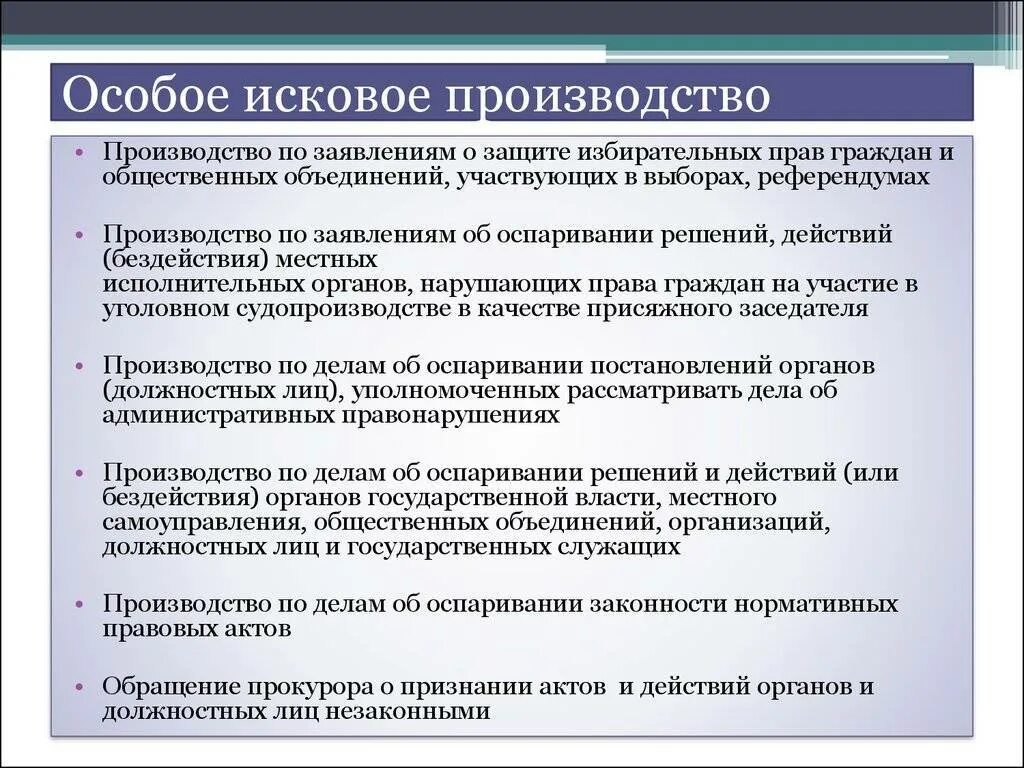 Особое исковое производство

• Производство по заявлениям о защите избирательных прав граждан и общественных объединений, участвующих в выборах, референдумах

• Производство по заявлениям об оспаривании решений, действий (бездействия) местных исполнительных органов, нарушающих права граждан на участие в уголовном судопроизводстве в качестве присяжного заседателя

• Производство по делам об оспаривании постановлений органов (должностных лиц), уполномоченных рассматривать дела об административных правонарушениях

• Производство по делам об оспаривании решений и действий (или бездействия) органов государственной власти, местного самоуправления, общественных объединений, организаций, должностных лиц и государственных служащих

• Производство по делам об оспаривании законности нормативных правовых актов

• Обращение прокурора о признании актов и действий органов и должностных лиц незаконными